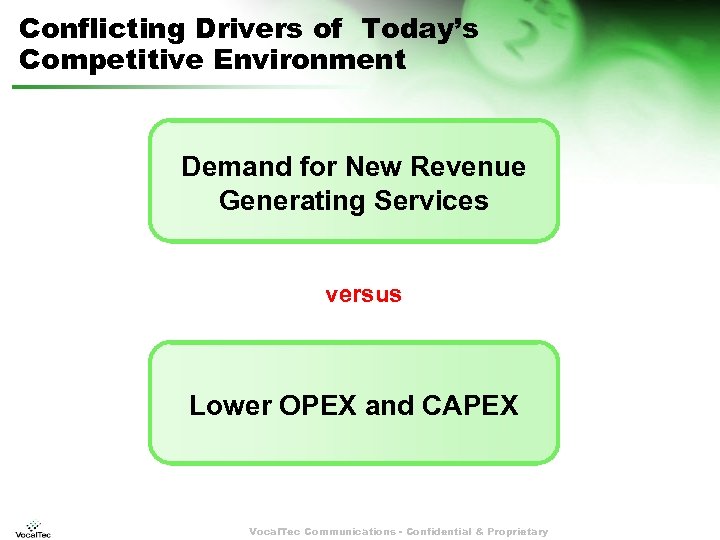 Conflicting Drivers of Today's Competitive Environment

Demand for New Revenue Generating Services

versus

Lower OPEX and CAPEX

VocalTec

VocalTec Communications - Confidential & Proprietary